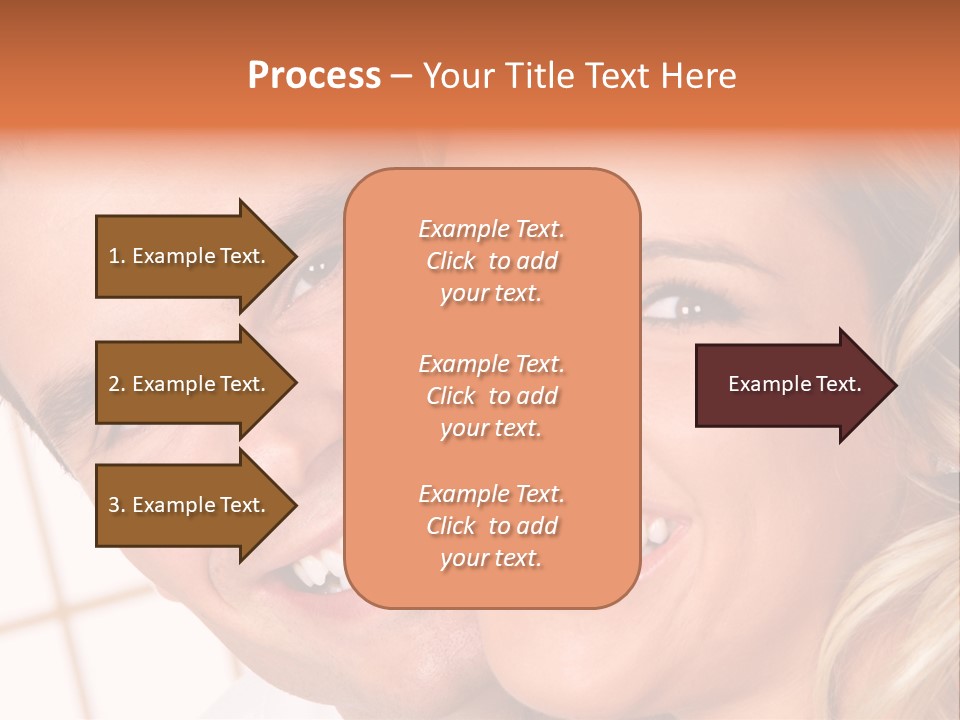 Process – Your Title Text Here

1. Example Text.

2. Example Text.

3. Example Text.

Example Text. Click to add your text.

Example Text. Click to add your text.

Example Text. Click to add your text.

Example Text.